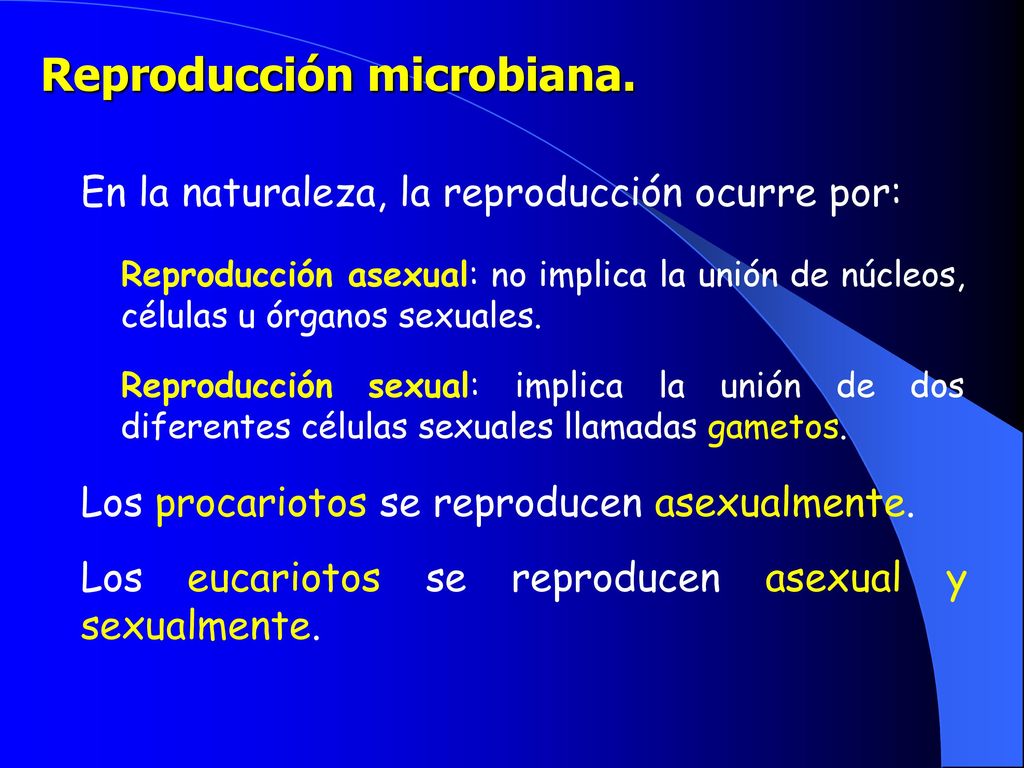 Reproducción microbiana.

En la naturaleza, la reproducción ocurre por:

Reproducción asexual: no implica la unión de núcleos, células u órganos sexuales.

Reproducción sexual: implica la unión de dos diferentes células sexuales llamadas gametos.

Los procariotos se reproducen asexualmente.

Los eucariotos se reproducen asexual y sexualmente.